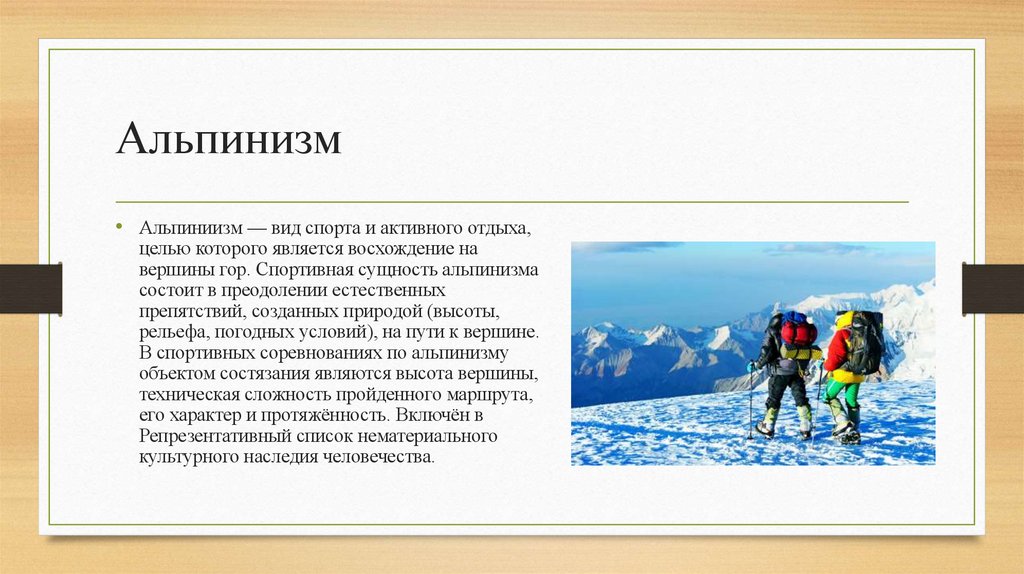 Альпинизм

• Альпиниизм — вид спорта и активного отдыха, целью которого является восхождение на вершины гор. Спортивная сущность альпинизма состоит в преодолении естественных препятствий, созданных природой (высоты, рельефа, погодных условий), на пути к вершине. В спортивных соревнованиях по альпинизму объектом состязания являются высота вершины, техническая сложность пройденного маршрута, его характер и протяжённость. Включён в Репрезентативный список нематериального культурного наследия человечества.